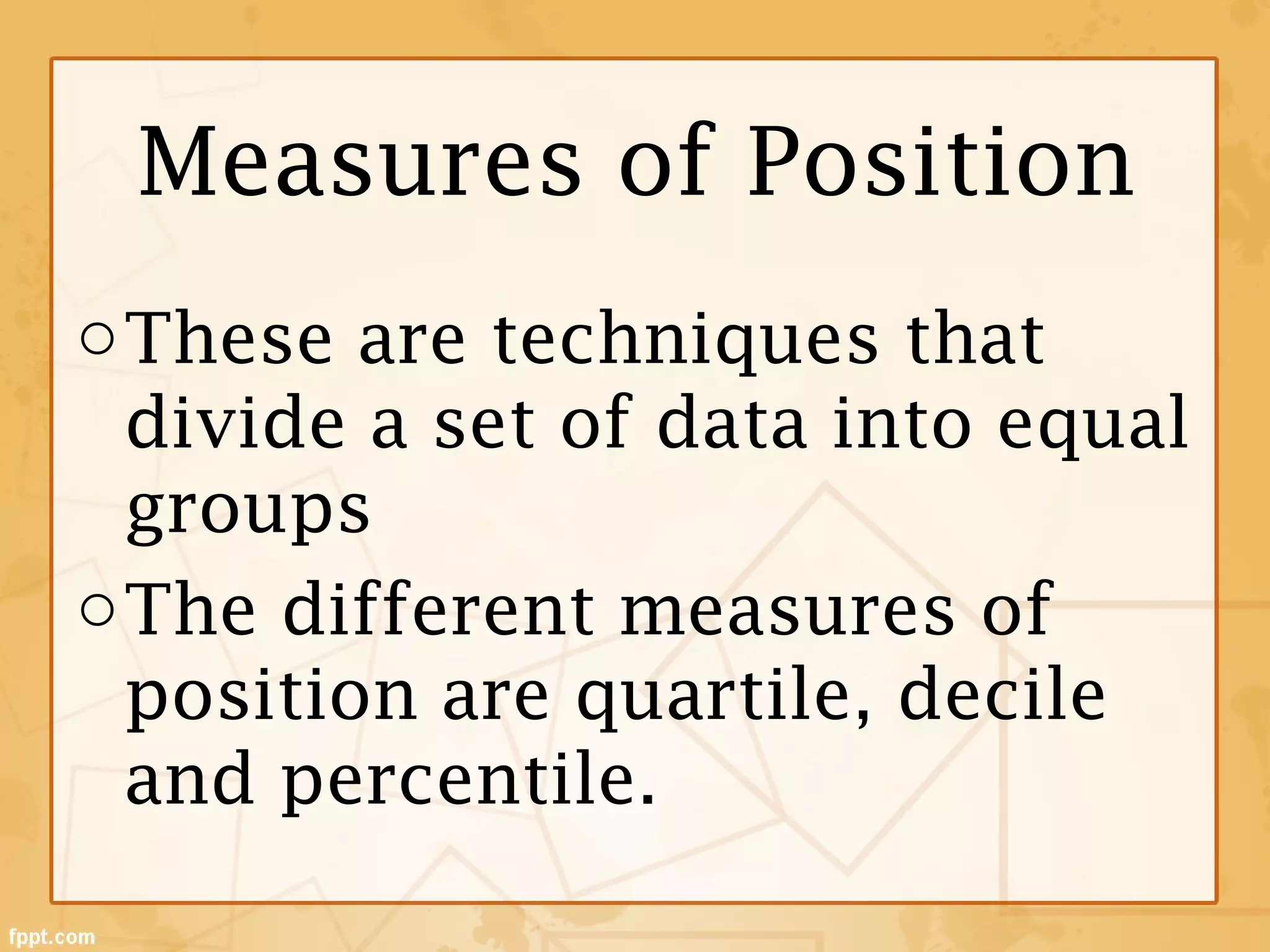 Measures of Position

○ These are techniques that divide a set of data into equal groups

○ The different measures of position are quartile, decile and percentile.

fppt.com